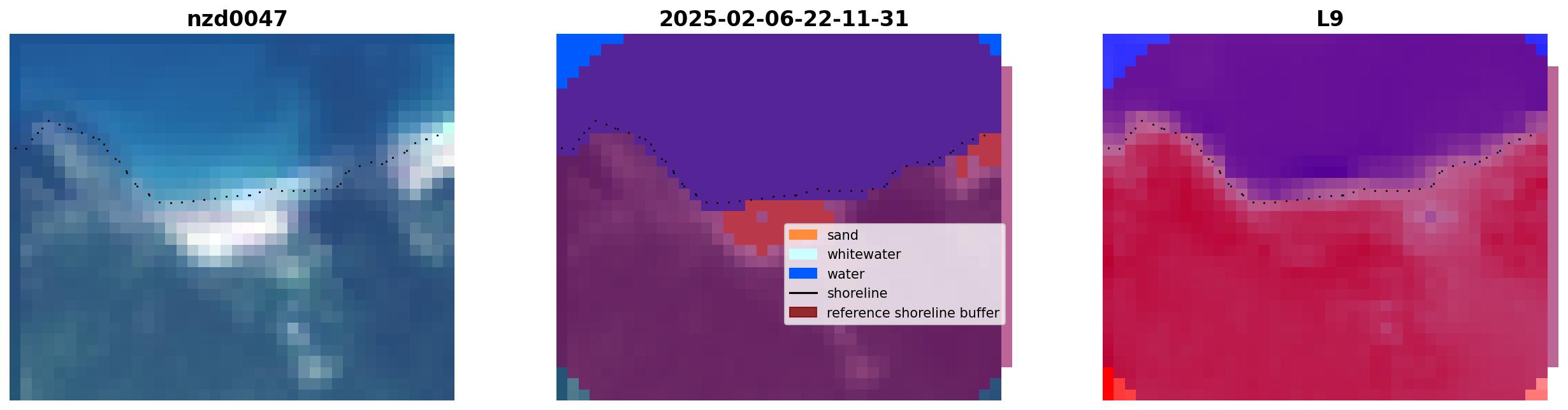 nzd0047

2025-02-06-22-11-31

sand
whitewater
water
shoreline
reference shoreline buffer

L9